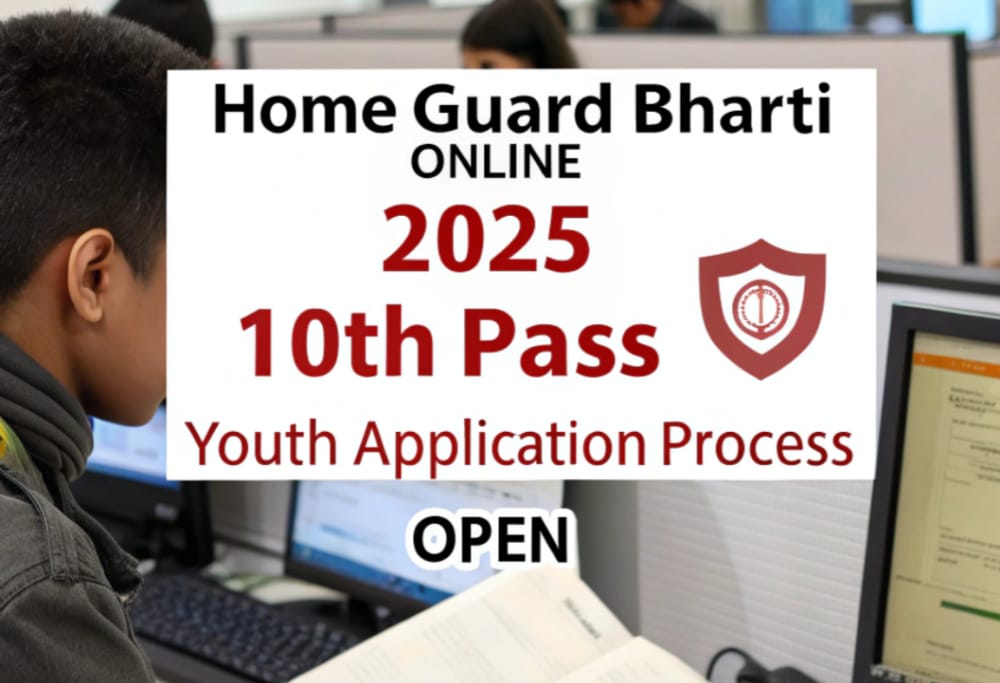 Home Guard Bharti
ONLINE
2025
10th Pass
Youth Application Process
OPEN